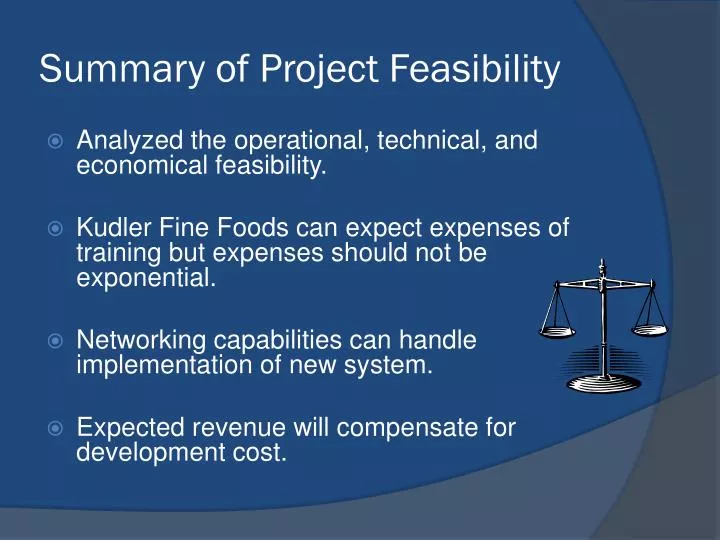 Summary of Project Feasibility

Analyzed the operational, technical, and economical feasibility.

Kudler Fine Foods can expect expenses of training but expenses should not be exponential.

Networking capabilities can handle implementation of new system.

Expected revenue will compensate for development cost.